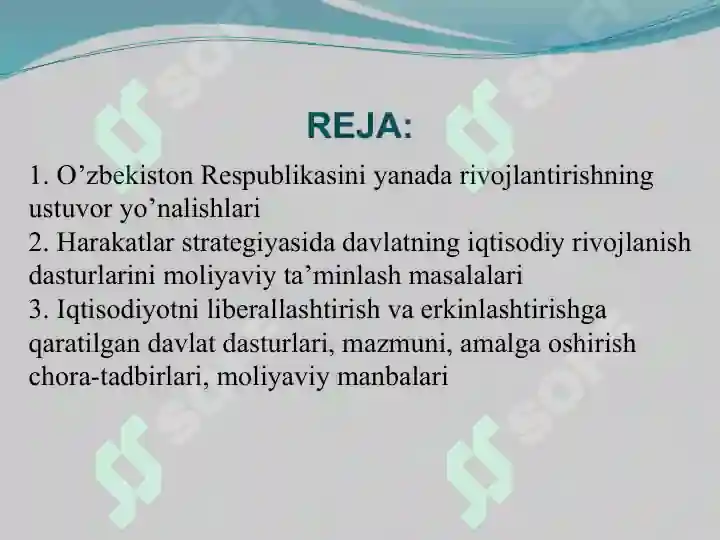 REJA:

1. O’zbekiston Respublikasini yanada rivojlantirishning ustuvor yo’nalishlari
2. Harakatlar strategiyasida davlatning iqtisodiy rivojlanish dasturlarini moliyaviy ta’minlash masalalari
3. Iqtisodiyotni liberallashtirish va erkinlashtirishga qaratilgan davlat dasturlari, mazmuni, amalga oshirish chora-tadbirlari, moliyaviy manbalari